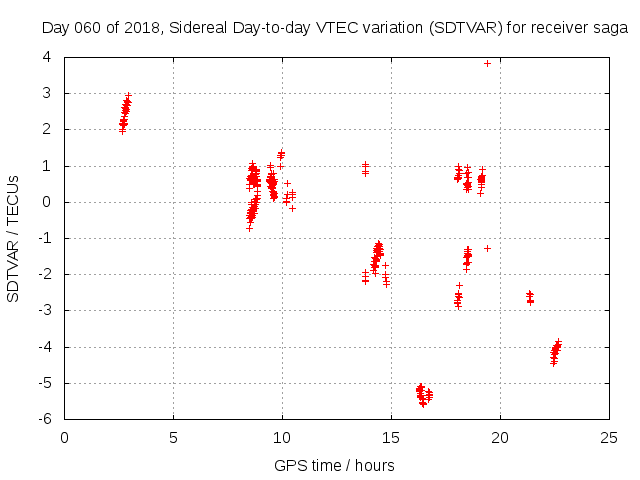 Day 060 of 2018, Sidereal Day-to-day VTEC variation (SDTVAR) for receiver saga

SDTVAR / TECUs

4
3
2
1
0
-1
-2
-3
-4
-5
-6

0
5
10
15
20
25

GPS time / hours